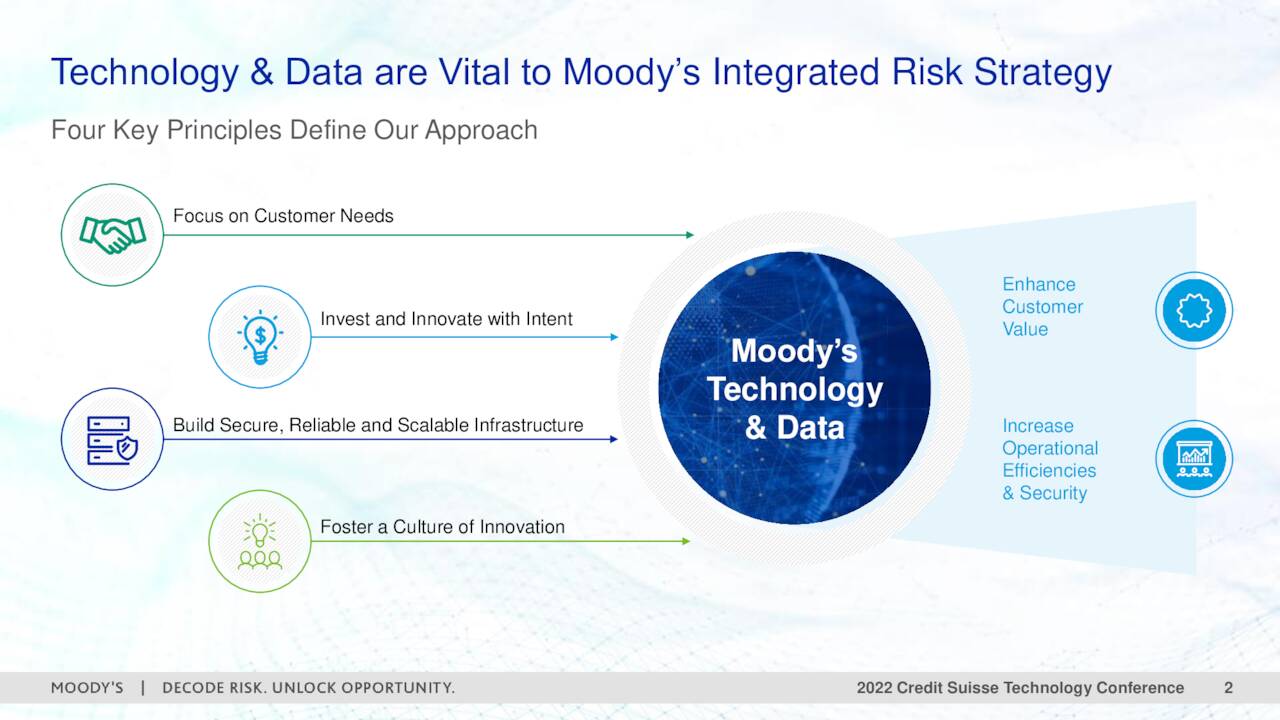 Technology & Data are Vital to Moody's Integrated Risk Strategy

Four Key Principles Define Our Approach

Focus on Customer Needs

Invest and Innovate with Intent

Build Secure, Reliable and Scalable Infrastructure

Foster a Culture of Innovation

Moody's Technology & Data

Enhance Customer Value

Increase Operational Efficiencies & Security

MOODY'S | DECODE RISK. UNLOCK OPPORTUNITY.

2022 Credit Suisse Technology Conference 2